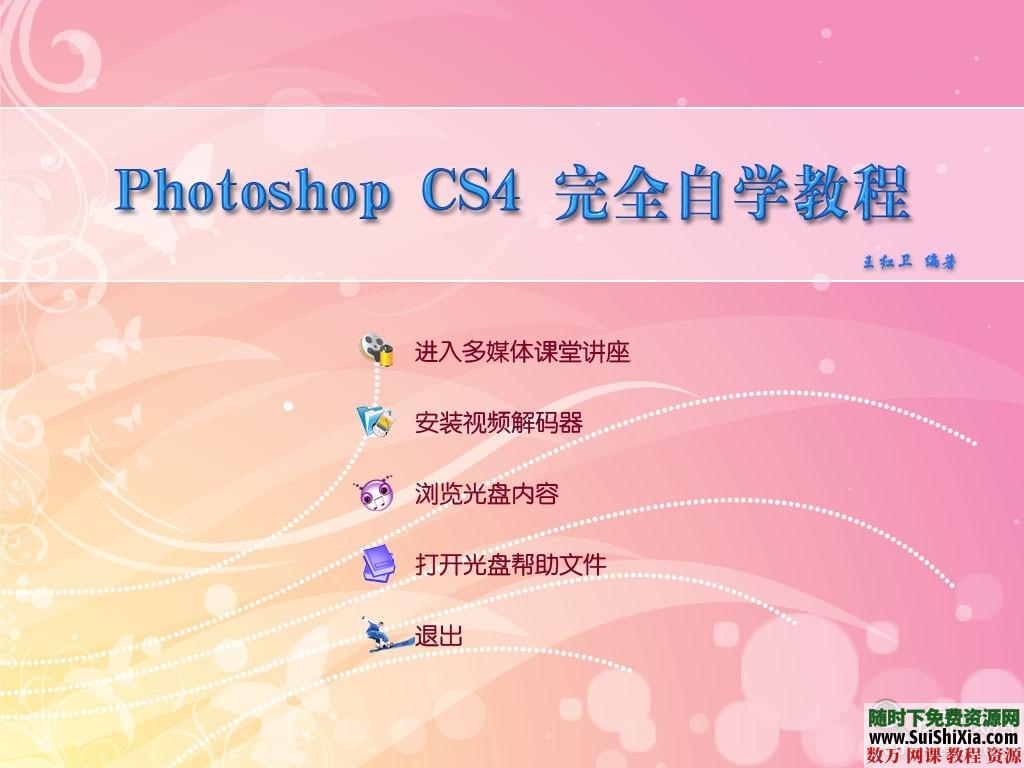 Photoshop CS4 完全自学教程

王红卫 编著

进入多媒体课堂讲座

安装视频解码器

浏览光盘内容

打开光盘帮助文件

退出

随时下免费资源网
www.SuiShiXia.com
数万 网课 教程 资源